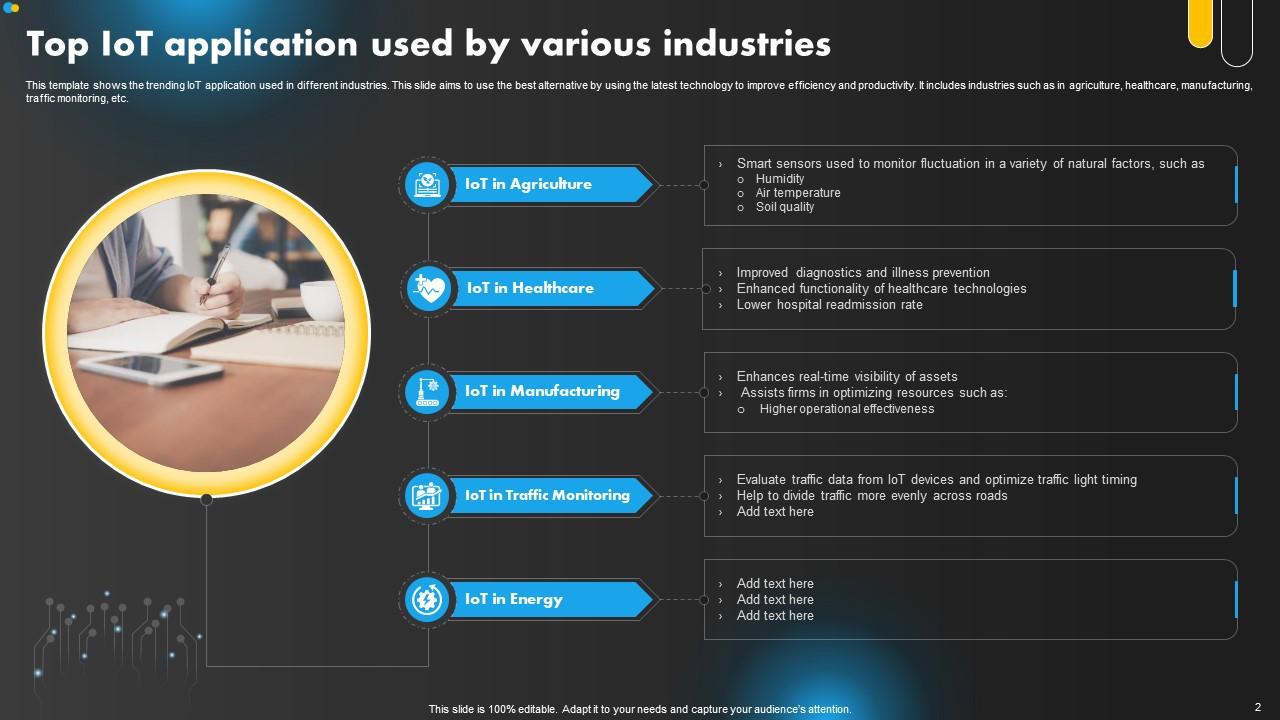 Top IoT application used by various industries

This template shows the trending IoT application used in different industries. This slide aims to use the best alternative by using the latest technology to improve efficiency and productivity. It includes industries such as in agriculture, healthcare, manufacturing, traffic monitoring, etc.

IoT in Agriculture

› Smart sensors used to monitor fluctuation in a variety of natural factors, such as
o Humidity
o Air temperature
o Soil quality

IoT in Healthcare

› Improved diagnostics and illness prevention
› Enhanced functionality of healthcare technologies
› Lower hospital readmission rate

IoT in Manufacturing

› Enhances real-time visibility of assets
› Assists firms in optimizing resources such as:
o Higher operational effectiveness

IoT in Traffic Monitoring

› Evaluate traffic data from IoT devices and optimize traffic light timing
› Help to divide traffic more evenly across roads
› Add text here

IoT in Energy

› Add text here
› Add text here
› Add text here

This slide is 100% editable. Adapt it to your needs and capture your audience's attention.

2